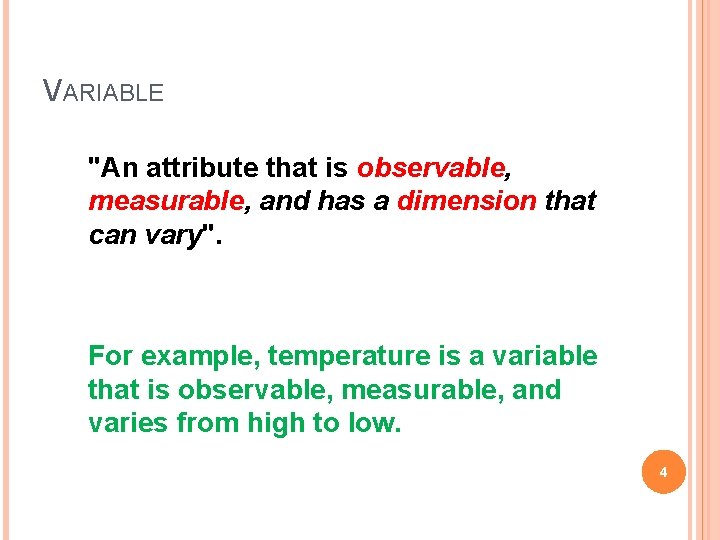 VARIABLE

"An attribute that is observable, measurable, and has a dimension that can vary".

For example, temperature is a variable that is observable, measurable, and varies from high to low.

4